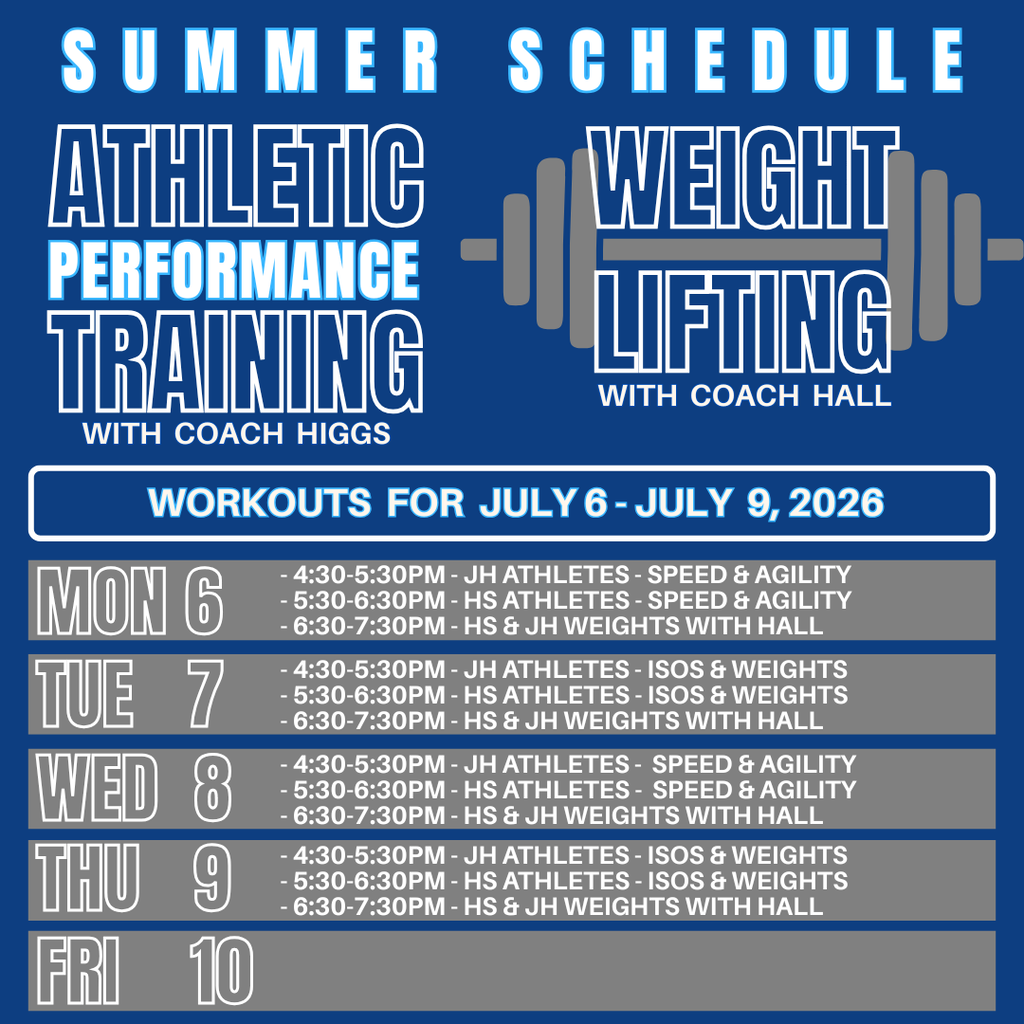 SUMMER SCHEDULE

ATHLETIC PERFORMANCE TRAINING
WITH COACH HIGGS

WEIGHT LIFTING
WITH COACH HALL

WORKOUTS FOR JULY 6 - JULY 9, 2026

MON 6
- 4:30-5:30PM - JH ATHLETES - SPEED & AGILITY
- 5:30-6:30PM - HS ATHLETES - SPEED & AGILITY
- 6:30-7:30PM - HS & JH WEIGHTS WITH HALL

TUE 7
- 4:30-5:30PM - JH ATHLETES - ISOS & WEIGHTS
- 5:30-6:30PM - HS ATHLETES - ISOS & WEIGHTS
- 6:30-7:30PM - HS & JH WEIGHTS WITH HALL

WED 8
- 4:30-5:30PM - JH ATHLETES - SPEED & AGILITY
- 5:30-6:30PM - HS ATHLETES - SPEED & AGILITY
- 6:30-7:30PM - HS & JH WEIGHTS WITH HALL

THU 9
- 4:30-5:30PM - JH ATHLETES - ISOS & WEIGHTS
- 5:30-6:30PM - HS ATHLETES - ISOS & WEIGHTS
- 6:30-7:30PM - HS & JH WEIGHTS WITH HALL

FRI 10